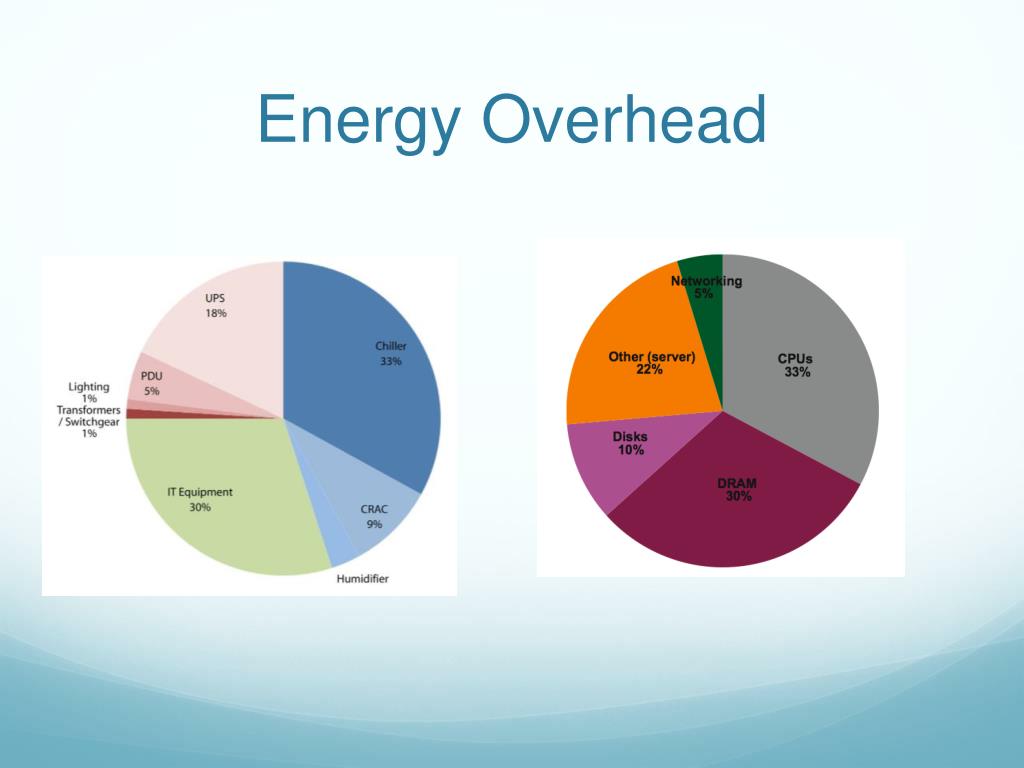 Energy Overhead

UPS
18%

Chiller
33%

PDU
5%

Lighting
1%

Transformers / Switchgear
1%

IT Equipment
30%

CRAC
9%

Humidifier

Networking
5%

Other (server)
22%

CPUs
33%

Disks
10%

DRAM
30%